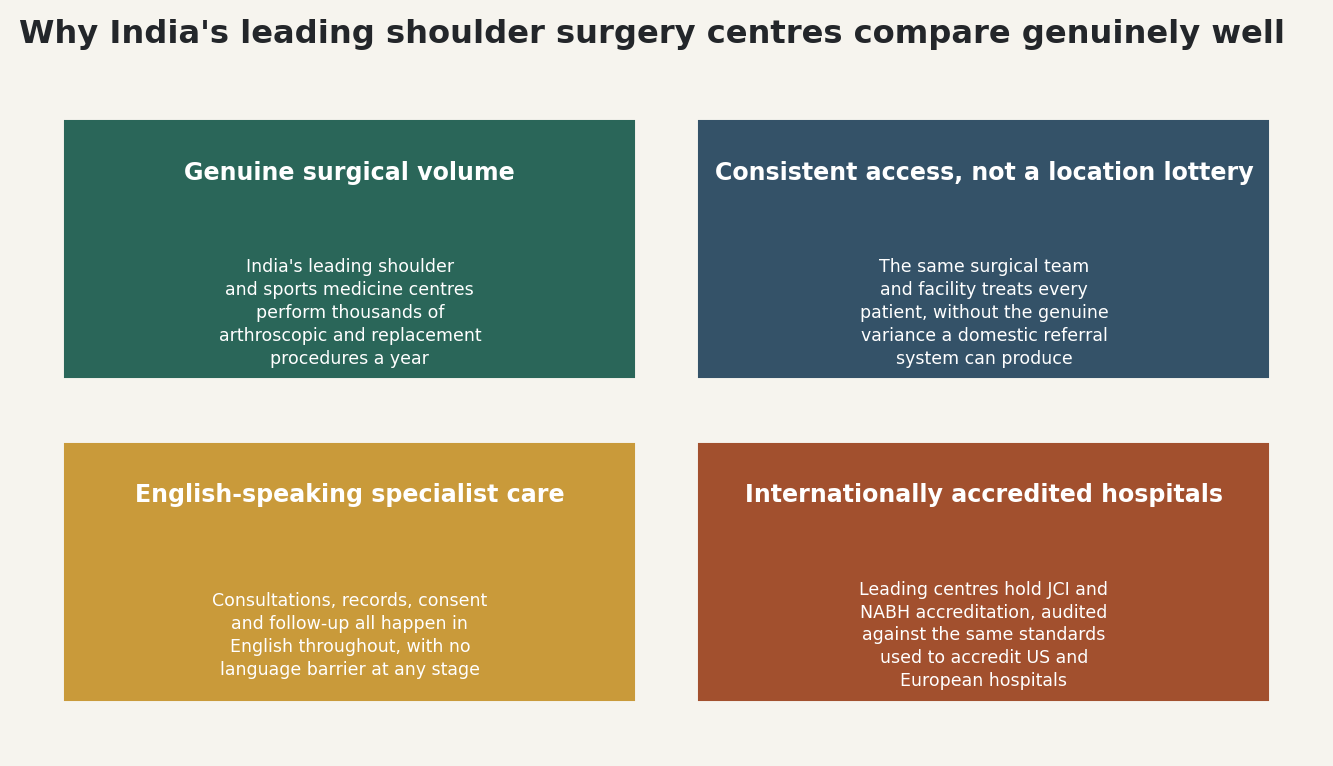 Why India's leading shoulder surgery centres compare genuinely well

Genuine surgical volume

India's leading shoulder and sports medicine centres perform thousands of arthroscopic and replacement procedures a year

Consistent access, not a location lottery

The same surgical team and facility treats every patient, without the genuine variance a domestic referral system can produce

English-speaking specialist care

Consultations, records, consent and follow-up all happen in English throughout, with no language barrier at any stage

Internationally accredited hospitals

Leading centres hold JCI and NABH accreditation, audited against the same standards used to accredit US and European hospitals